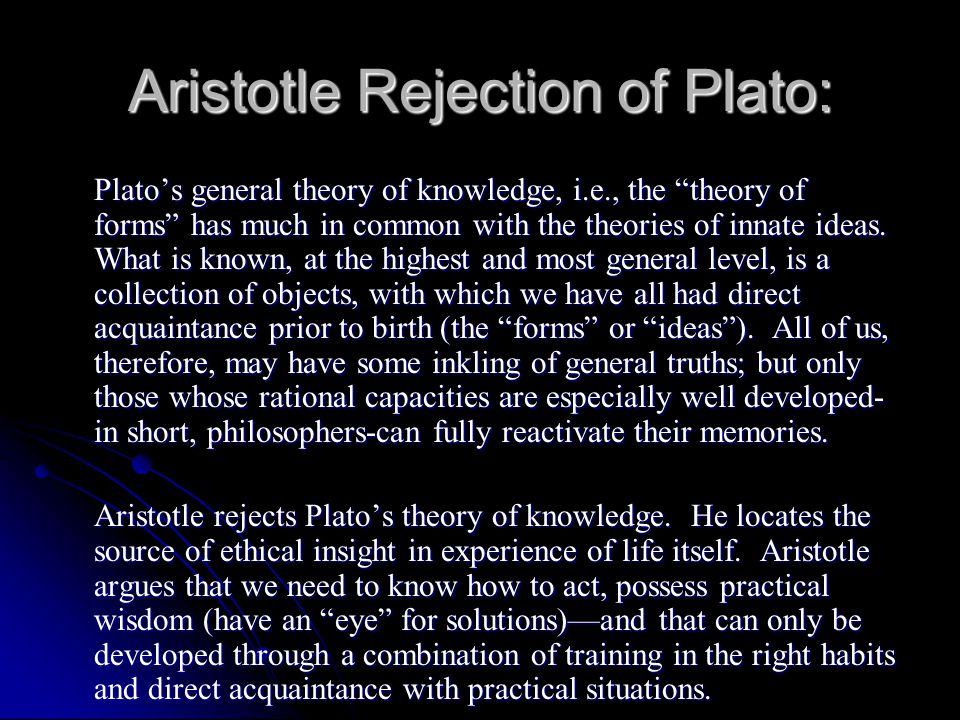 Aristotle Rejection of Plato:

Plato’s general theory of knowledge, i.e., the “theory of forms” has much in common with the theories of innate ideas. What is known, at the highest and most general level, is a collection of objects, with which we have all had direct acquaintance prior to birth (the “forms” or “ideas”). All of us, therefore, may have some inkling of general truths; but only those whose rational capacities are especially well developed-in short, philosophers-can fully reactivate their memories.

Aristotle rejects Plato’s theory of knowledge. He locates the source of ethical insight in experience of life itself. Aristotle argues that we need to know how to act, possess practical wisdom (have an “eye” for solutions)—and that can only be developed through a combination of training in the right habits and direct acquaintance with practical situations.